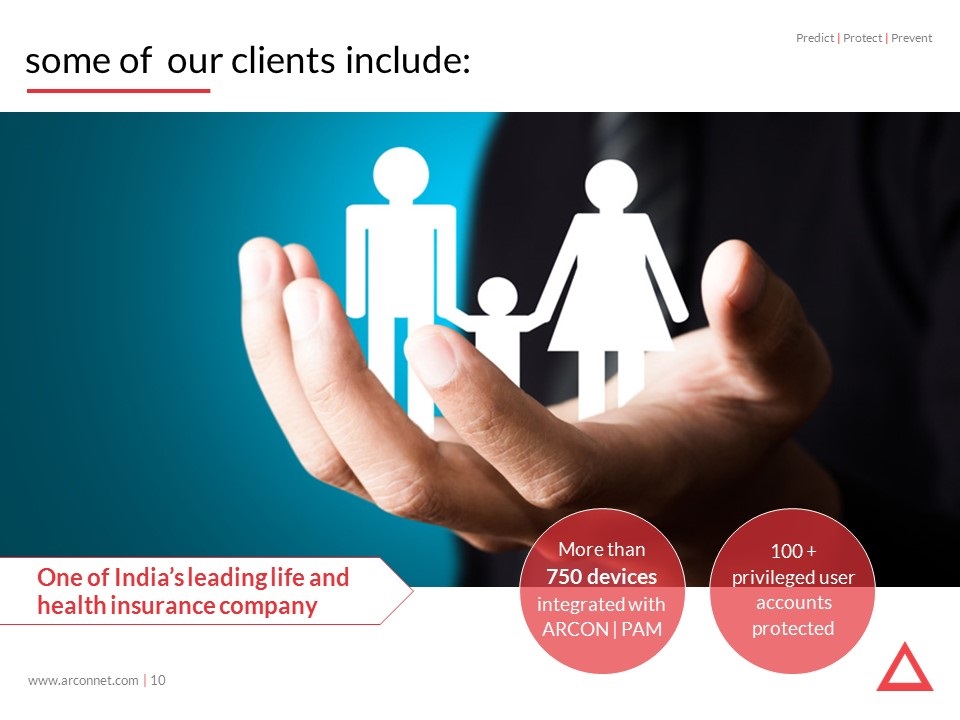 Predict | Protect | Prevent

some of our clients include:

One of India's leading life and health insurance company

More than 750 devices integrated with ARCON | PAM

100 + privileged user accounts protected

www.arconnet.com | 10